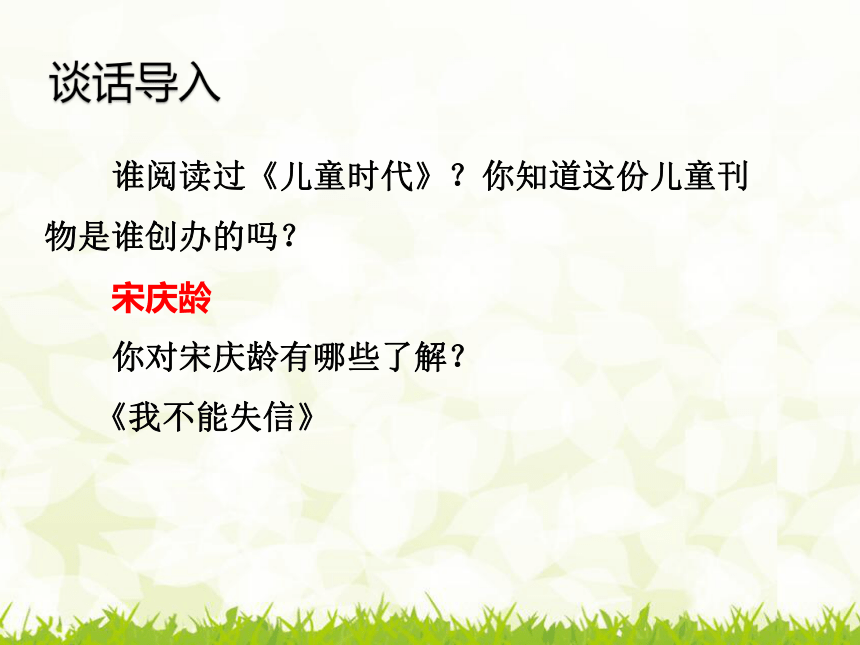 谈话导入

谁阅读过《儿童时代》？你知道这份儿童刊物是谁创办的吗？

宋庆龄

你对宋庆龄有哪些了解？

《我不能失信》